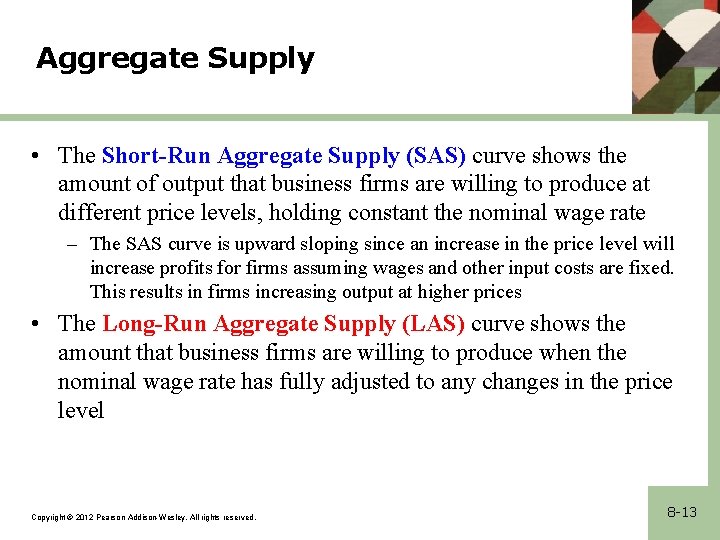 Aggregate Supply

• The Short-Run Aggregate Supply (SAS) curve shows the amount of output that business firms are willing to produce at different price levels, holding constant the nominal wage rate

– The SAS curve is upward sloping since an increase in the price level will increase profits for firms assuming wages and other input costs are fixed. This results in firms increasing output at higher prices

• The Long-Run Aggregate Supply (LAS) curve shows the amount that business firms are willing to produce when the nominal wage rate has fully adjusted to any changes in the price level

Copyright © 2012 Pearson Addison-Wesley. All rights reserved.

8-13